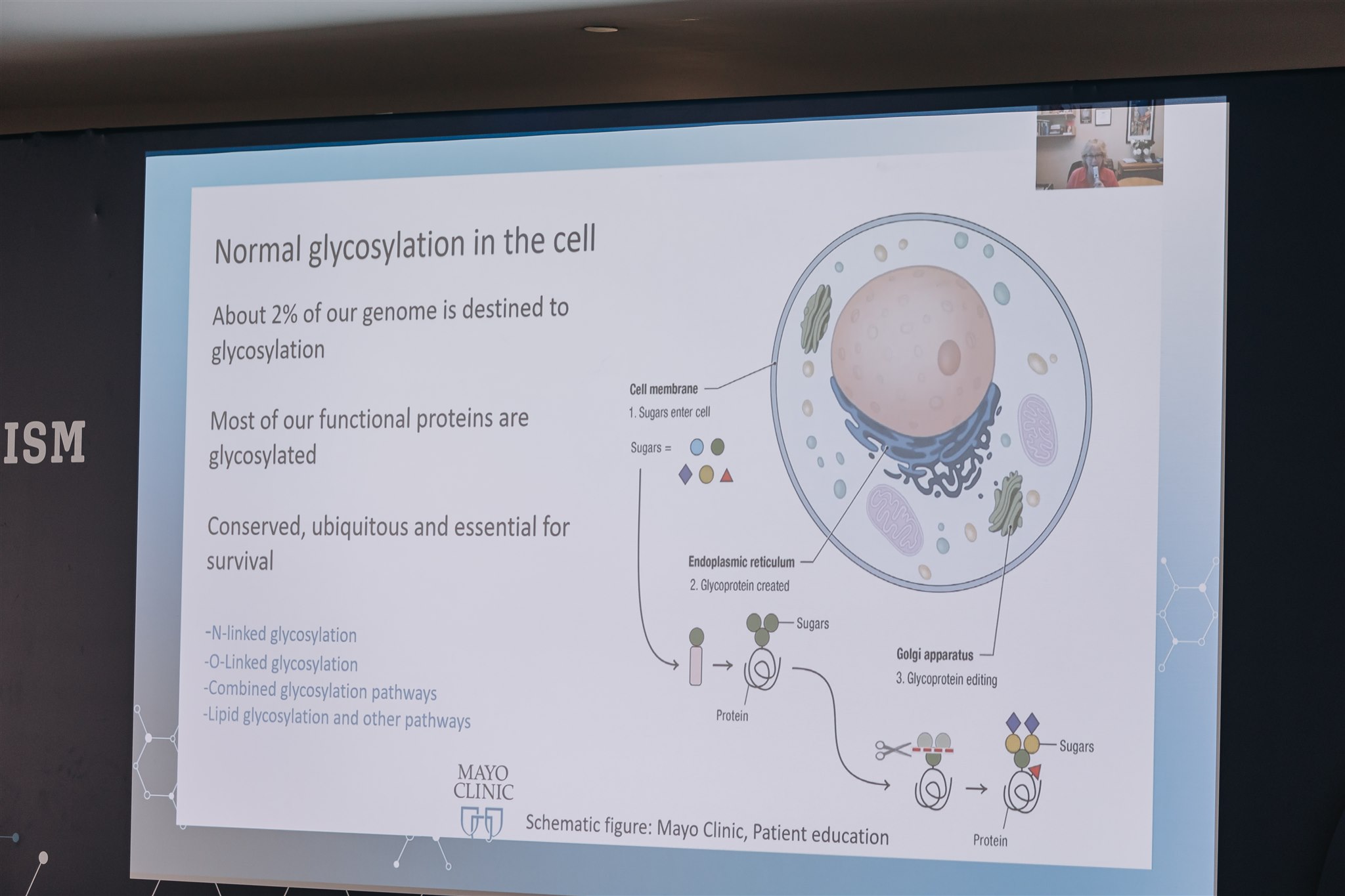 ISM

Normal glycosylation in the cell

About 2% of our genome is destined to glycosylation

Most of our functional proteins are glycosylated

Conserved, ubiquitous and essential for survival

-N-linked glycosylation
-O-Linked glycosylation
-Combined glycosylation pathways
-Lipid glycosylation and other pathways

Cell membrane
1. Sugars enter cell

Sugars =

Endoplasmic reticulum
2. Glycoprotein created

Sugars

Protein

Golgi apparatus
3. Glycoprotein editing

Sugars

Protein

MAYO CLINIC

Schematic figure: Mayo Clinic, Patient education